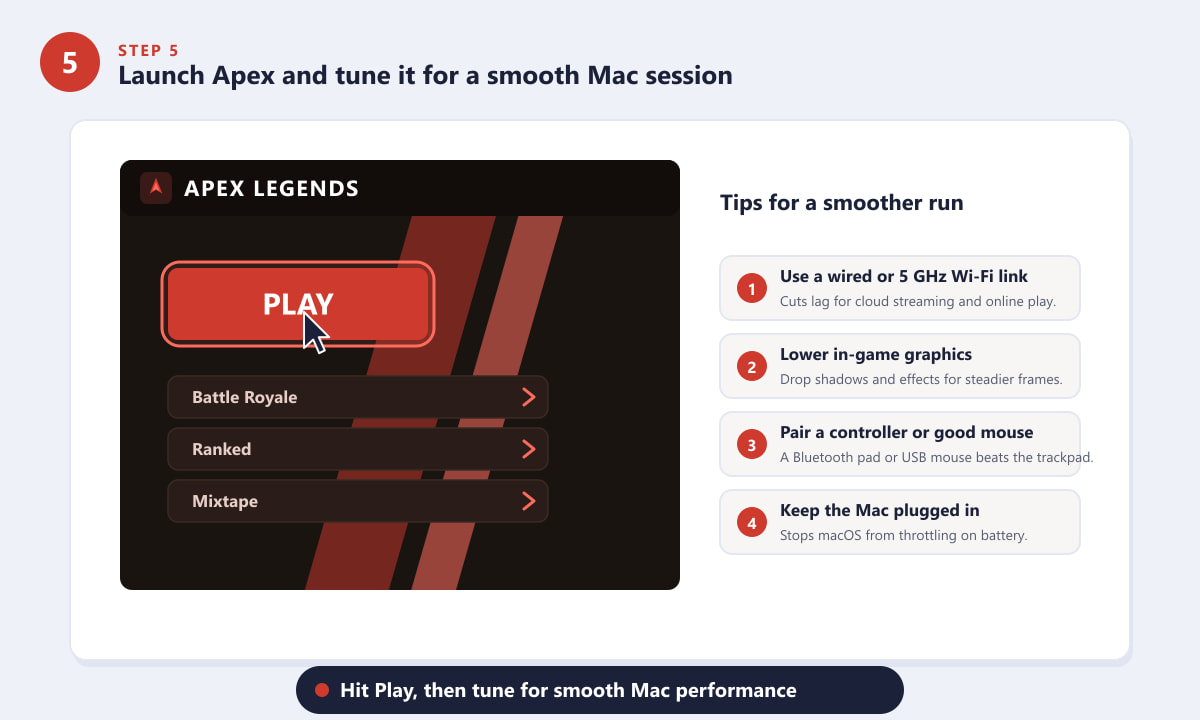 5

STEP 5

Launch Apex and tune it for a smooth Mac session

APEX LEGENDS

PLAY

Battle Royale

Ranked

Mixtape

Tips for a smoother run

1 Use a wired or 5 GHz Wi-Fi link
Cuts lag for cloud streaming and online play.

2 Lower in-game graphics
Drop shadows and effects for steadier frames.

3 Pair a controller or good mouse
A Bluetooth pad or USB mouse beats the trackpad.

4 Keep the Mac plugged in
Stops macOS from throttling on battery.

Hit Play, then tune for smooth Mac performance